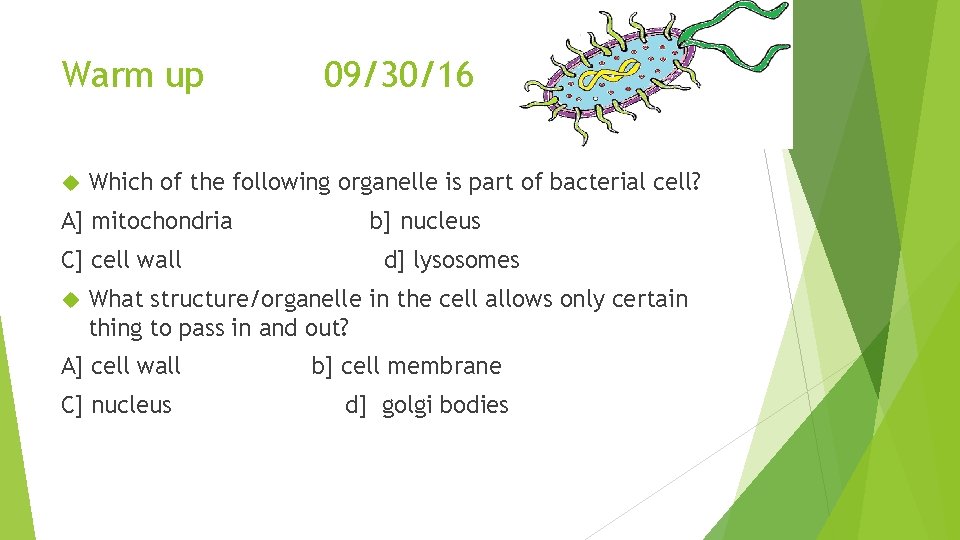 Warm up 09/30/16

Which of the following organelle is part of bacterial cell?

A] mitochondria b] nucleus

C] cell wall d] lysosomes

What structure/organelle in the cell allows only certain thing to pass in and out?

A] cell wall b] cell membrane

C] nucleus d] golgi bodies